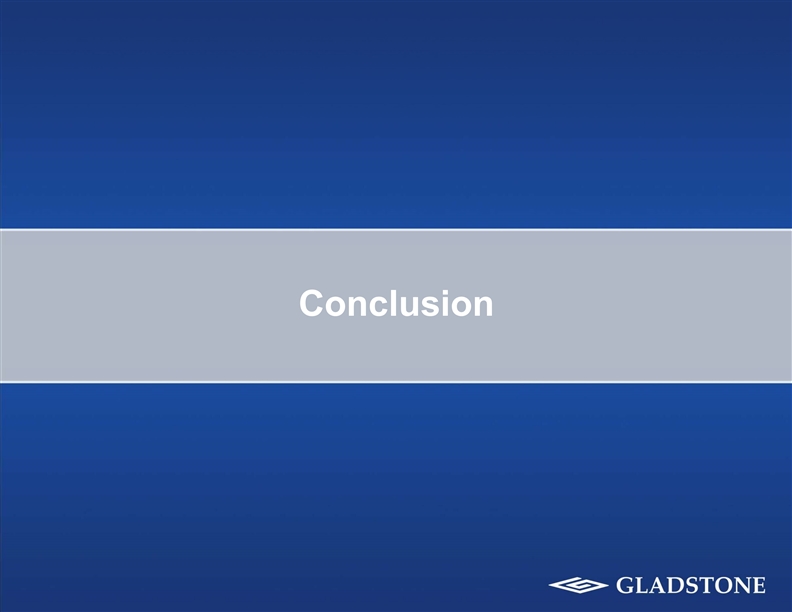 Conclusion

GLADSTONE